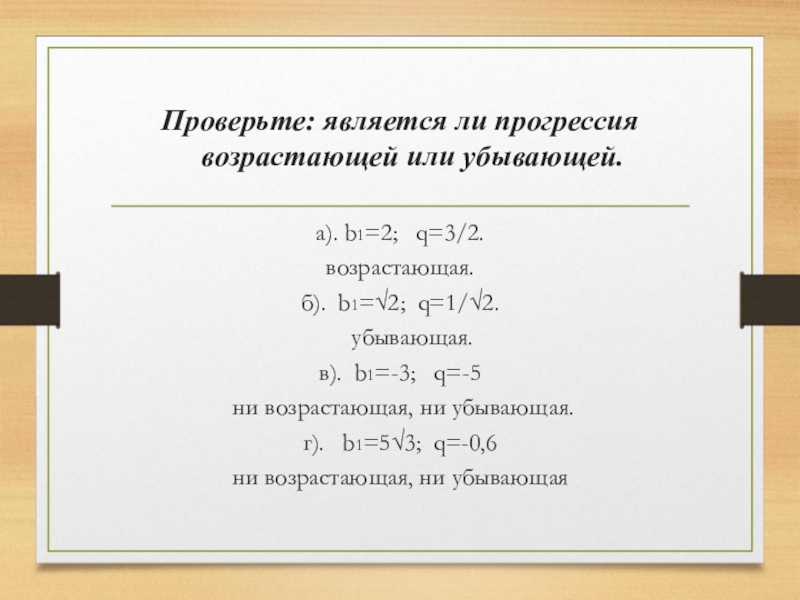 Проверьте: является ли прогрессия возрастающей или убывающей.

а). $b_1=2$; $q=3/2$.
возрастающая.
б). $b_1=\sqrt{2}$; $q=1/\sqrt{2}$.
убывающая.
в). $b_1=-3$; $q=-5$
ни возрастающая, ни убывающая.
г). $b_1=5\sqrt{3}$; $q=-0,6$
ни возрастающая, ни убывающая